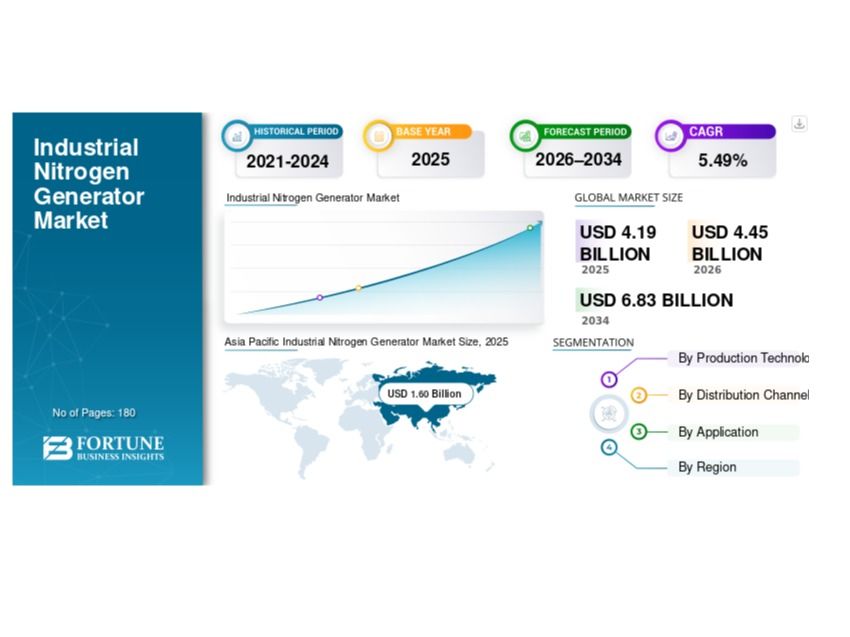 Industrial Nitrogen Generator Market

No of Pages: 180

FORTUNE BUSINESS INSIGHTS

HISTORICAL PERIOD
2021-2024

BASE YEAR
2025

FORECAST PERIOD
2026–2034

CAGR
5.49%

Industrial Nitrogen Generator Market

GLOBAL MARKET SIZE

USD 4.19 BILLION
2025

USD 4.45 BILLION
2026

USD 6.83 BILLION
2034

Asia Pacific Industrial Nitrogen Generator Market Size, 2025

USD 1.60 Billion

SEGMENTATION

1 By Production Technolo

2 By Distribution Channel

3 By Application

4 By Region